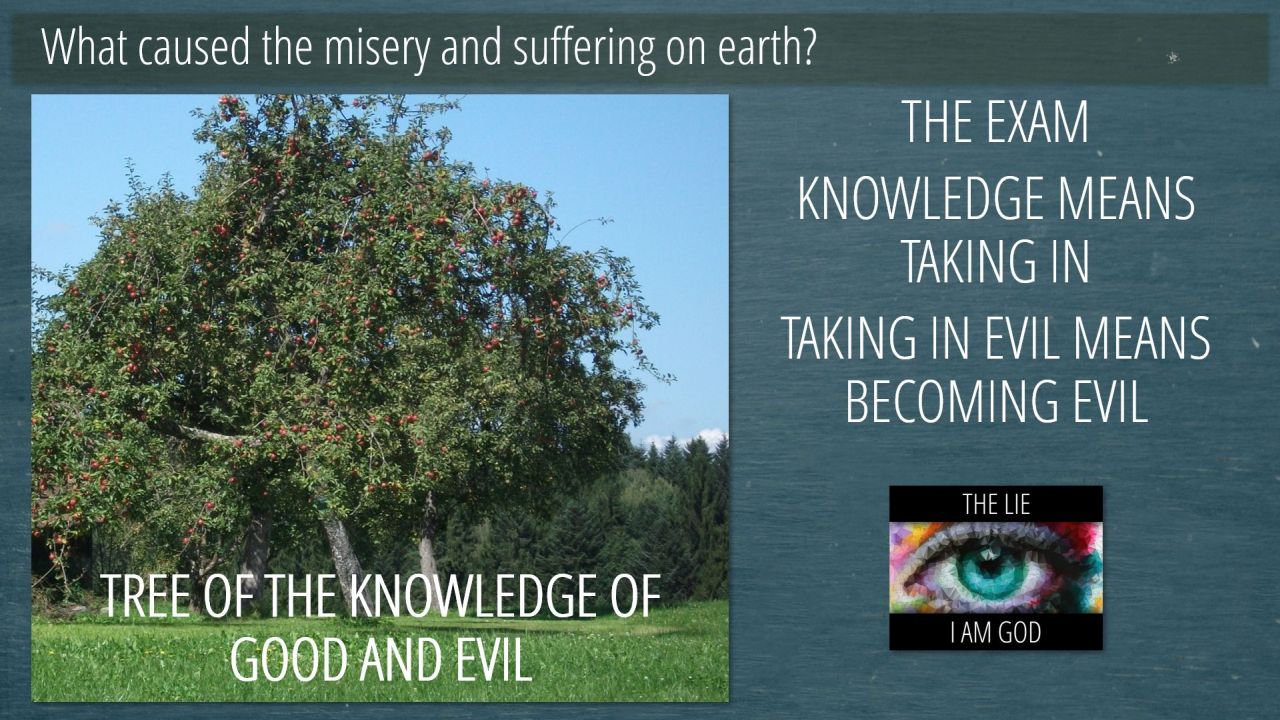 What caused the misery and suffering on earth?

TREE OF THE KNOWLEDGE OF GOOD AND EVIL

THE EXAM

KNOWLEDGE MEANS TAKING IN

TAKING IN EVIL MEANS BECOMING EVIL

THE LIE

I AM GOD